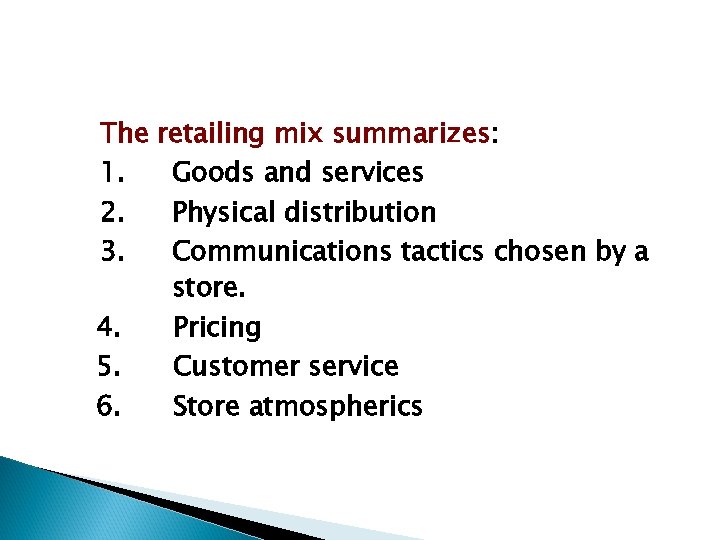 The retailing mix summarizes:

1. Goods and services
2. Physical distribution
3. Communications tactics chosen by a store.
4. Pricing
5. Customer service
6. Store atmospherics